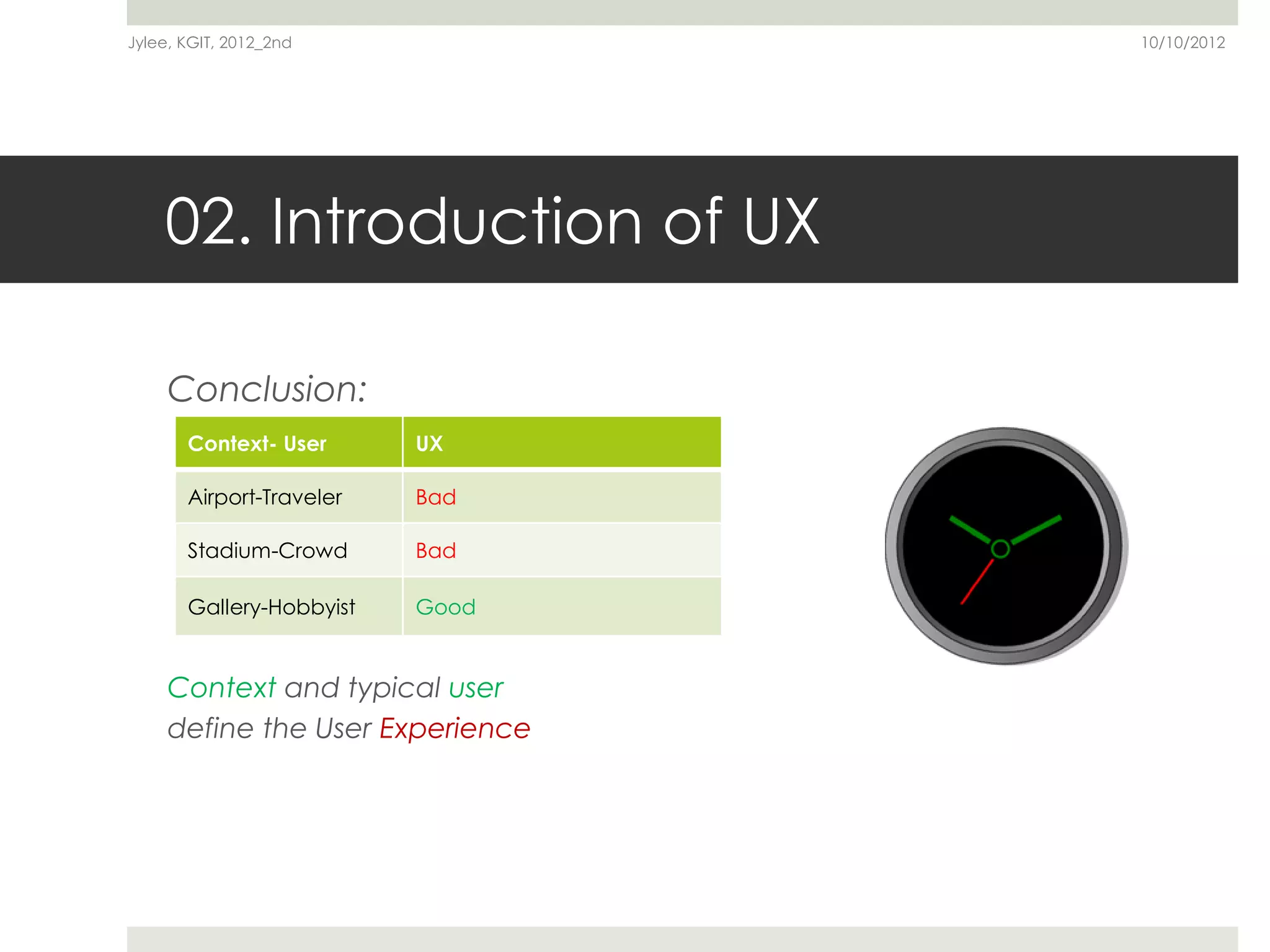 Jylee, KGIT, 2012_2nd

10/10/2012

02. Introduction of UX

Conclusion:

| Context- User | UX |
|---|---|
| Airport-Traveler | Bad |
| Stadium-Crowd | Bad |
| Gallery-Hobbyist | Good |

Context and typical user define the User Experience